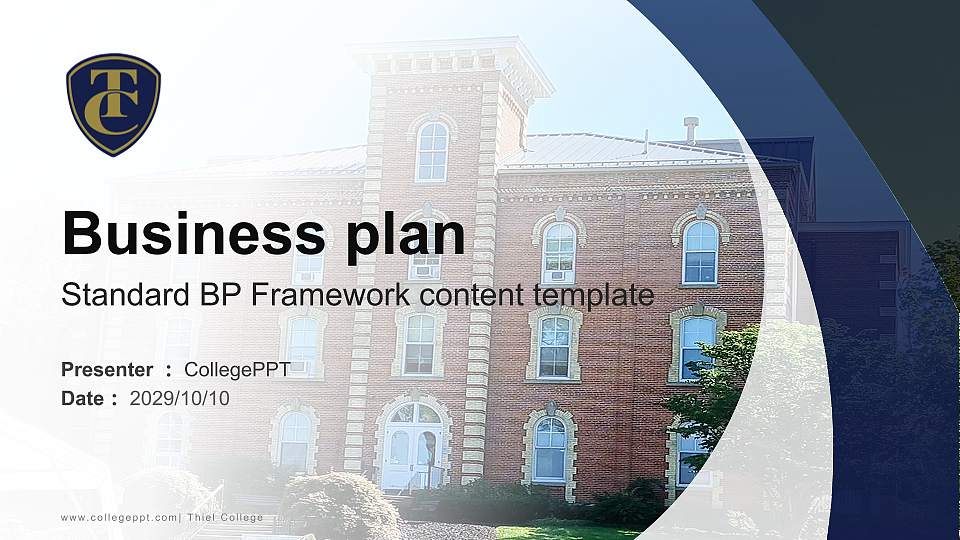 TC

Business plan

Standard BP Framework content template

Presenter ： CollegePPT
Date ： 2029/10/10

www.collegeppt.com| Thiel College